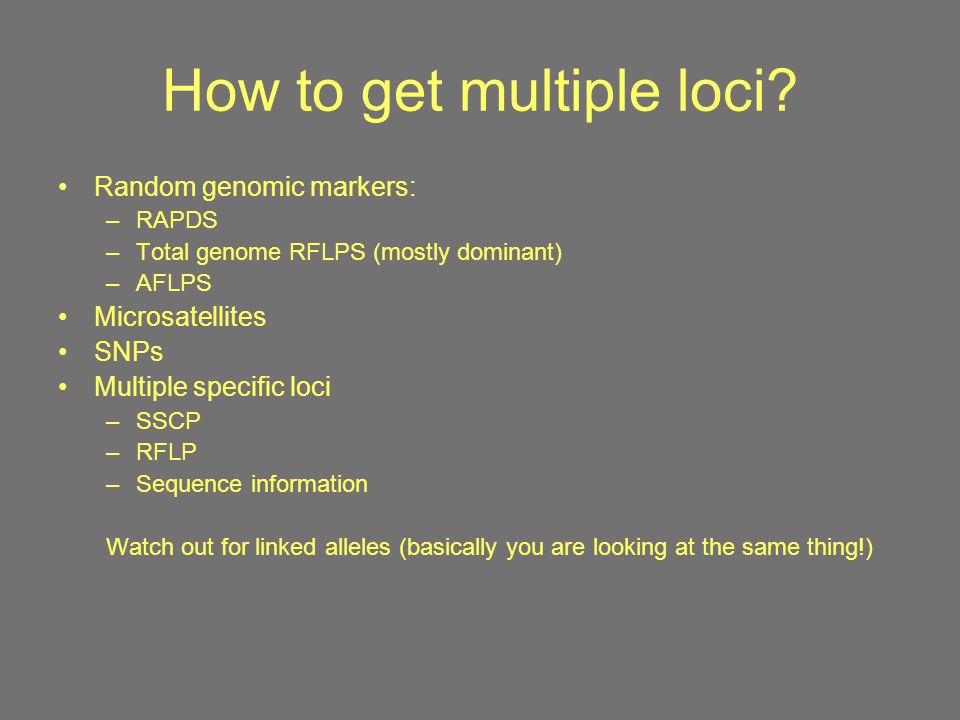 How to get multiple loci?

• Random genomic markers:
– RAPDS
– Total genome RFLPS (mostly dominant)
– AFLPS
• Microsatellites
• SNPs
• Multiple specific loci
– SSCP
– RFLP
– Sequence information

Watch out for linked alleles (basically you are looking at the same thing!)